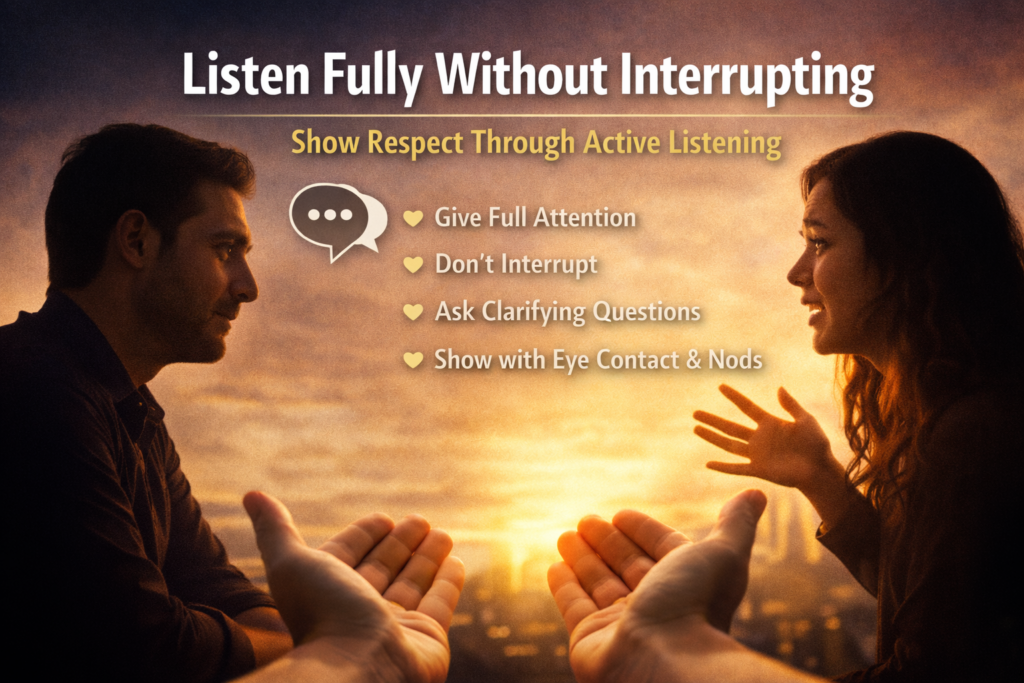 Listen Fully Without Interrupting

Show Respect Through Active Listening

Give Full Attention
Don't Interrupt
Ask Clarifying Questions
Show with Eye Contact & Nods